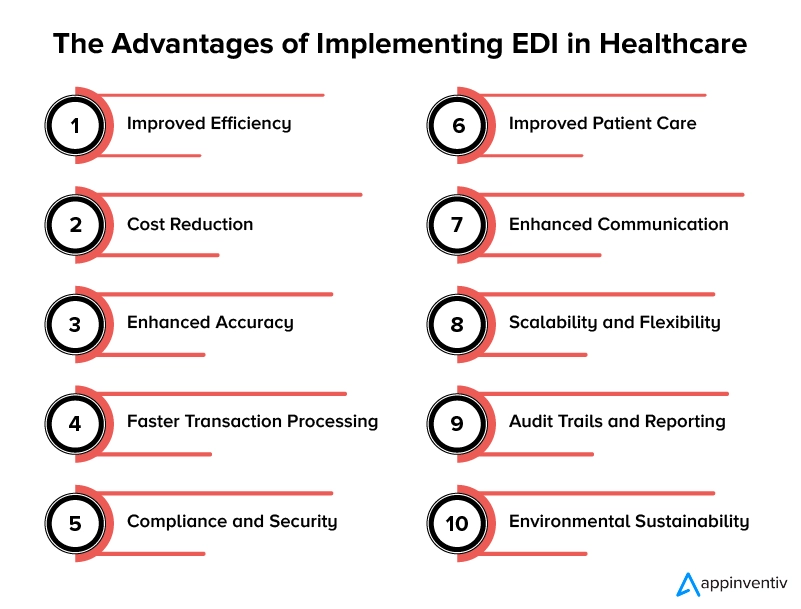 The Advantages of Implementing EDI in Healthcare

1 Improved Efficiency

2 Cost Reduction

3 Enhanced Accuracy

4 Faster Transaction Processing

5 Compliance and Security

6 Improved Patient Care

7 Enhanced Communication

8 Scalability and Flexibility

9 Audit Trails and Reporting

10 Environmental Sustainability

appinventiv